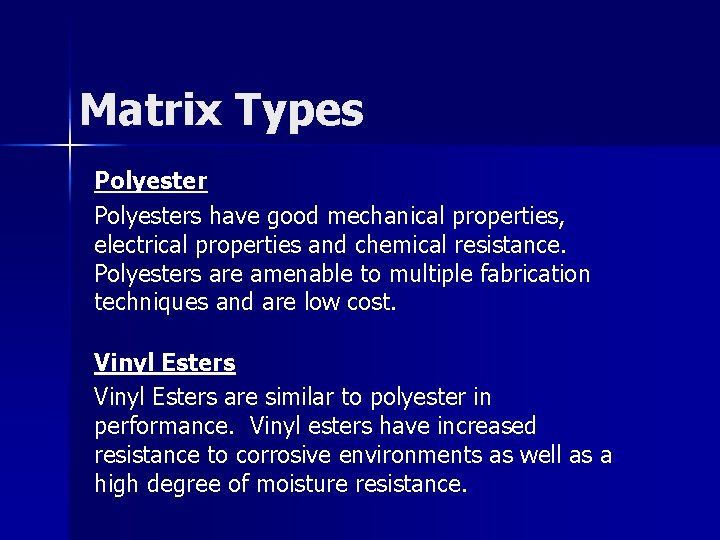 Matrix Types

Polyester

Polyesters have good mechanical properties, electrical properties and chemical resistance. Polyesters are amenable to multiple fabrication techniques and are low cost.

Vinyl Esters

Vinyl Esters are similar to polyester in performance. Vinyl esters have increased resistance to corrosive environments as well as a high degree of moisture resistance.